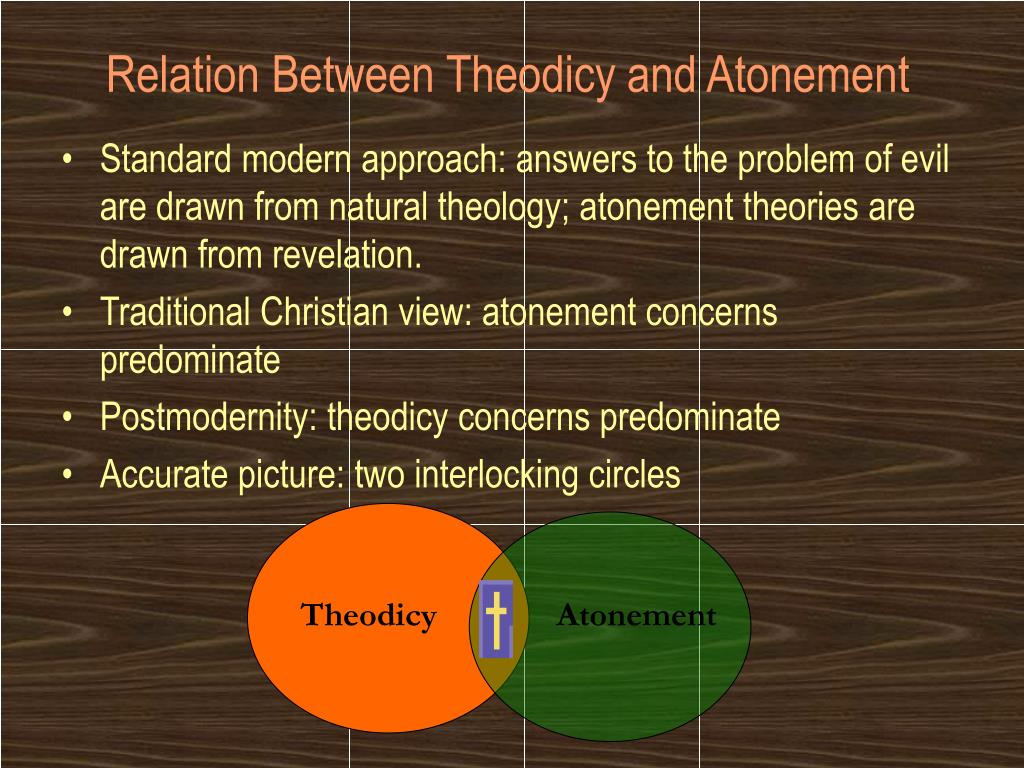 Relation Between Theodicy and Atonement

• Standard modern approach: answers to the problem of evil are drawn from natural theology; atonement theories are drawn from revelation.
• Traditional Christian view: atonement concerns predominate
• Postmodernity: theodicy concerns predominate
• Accurate picture: two interlocking circles

Theodicy

Atonement